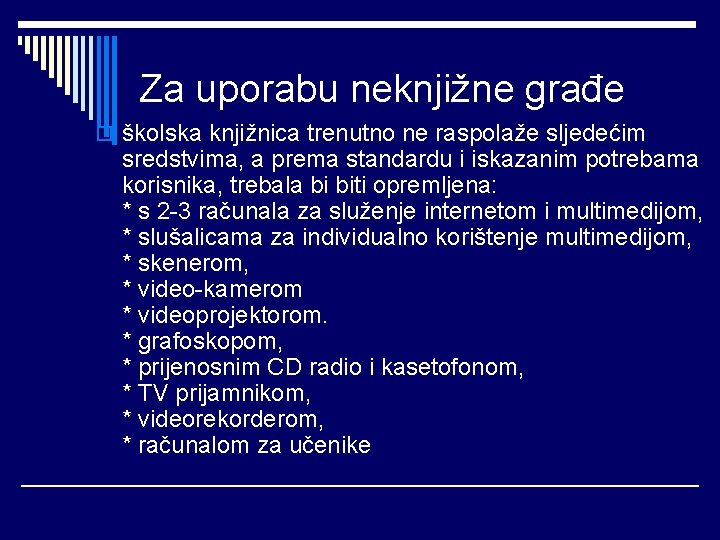 Za uporabu neknjižne građe

školska knjižnica trenutno ne raspolaže sljedećim sredstvima, a prema standardu i iskazanim potrebama korisnika, trebala bi biti opremljena:
* s 2-3 računala za služenje internetom i multimedijom,
* slušalicama za individualno korištenje multimedijom,
* skenerom,
* video-kamerom
* videoprojektorom.
* grafoskopom,
* prijenosnim CD radio i kasetofonom,
* TV prijamnikom,
* videorekorderom,
* računalom za učenike